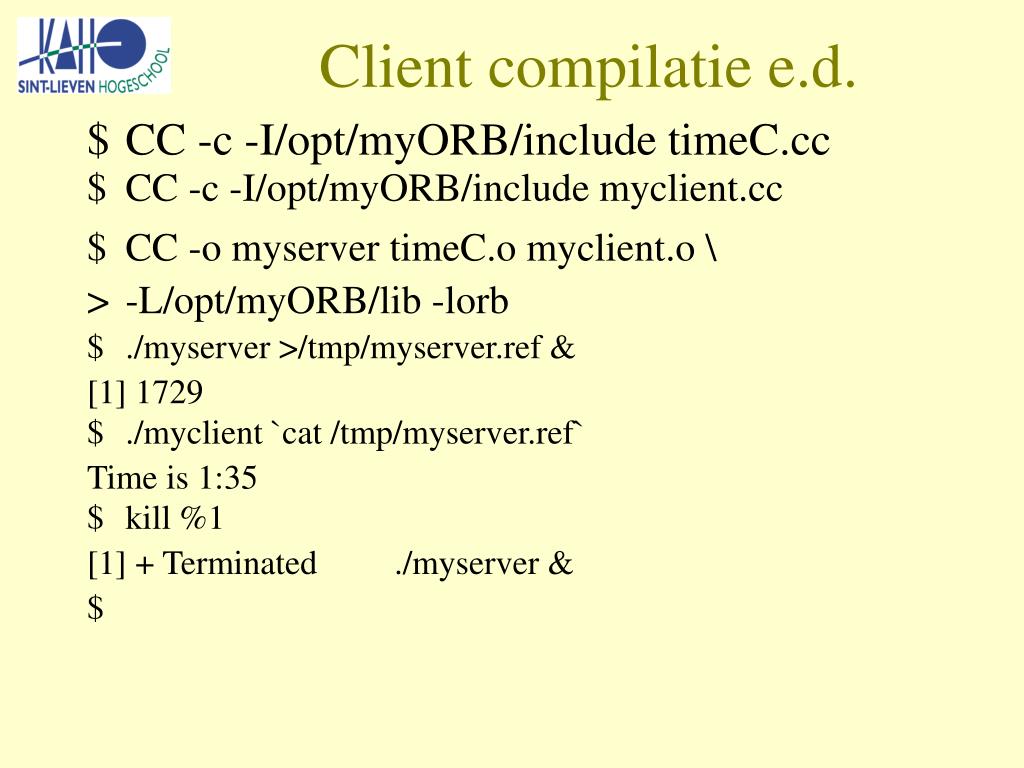 KAHO SINT-LIEVEN HOGESCHOOL

Client compilatie e.d.

\$ CC -c -I/opt/myORB/include timeC.cc
\$ CC -c -I/opt/myORB/include myclient.cc
\$ CC -o myserver timeC.o myclient.o \
> -L/opt/myORB/lib -lorb
\$ ./myserver >/tmp/myserver.ref &
[1] 1729
\$ ./myclient `cat /tmp/myserver.ref`
Time is 1:35
\$ kill %1
[1] + Terminated ./myserver &
\$